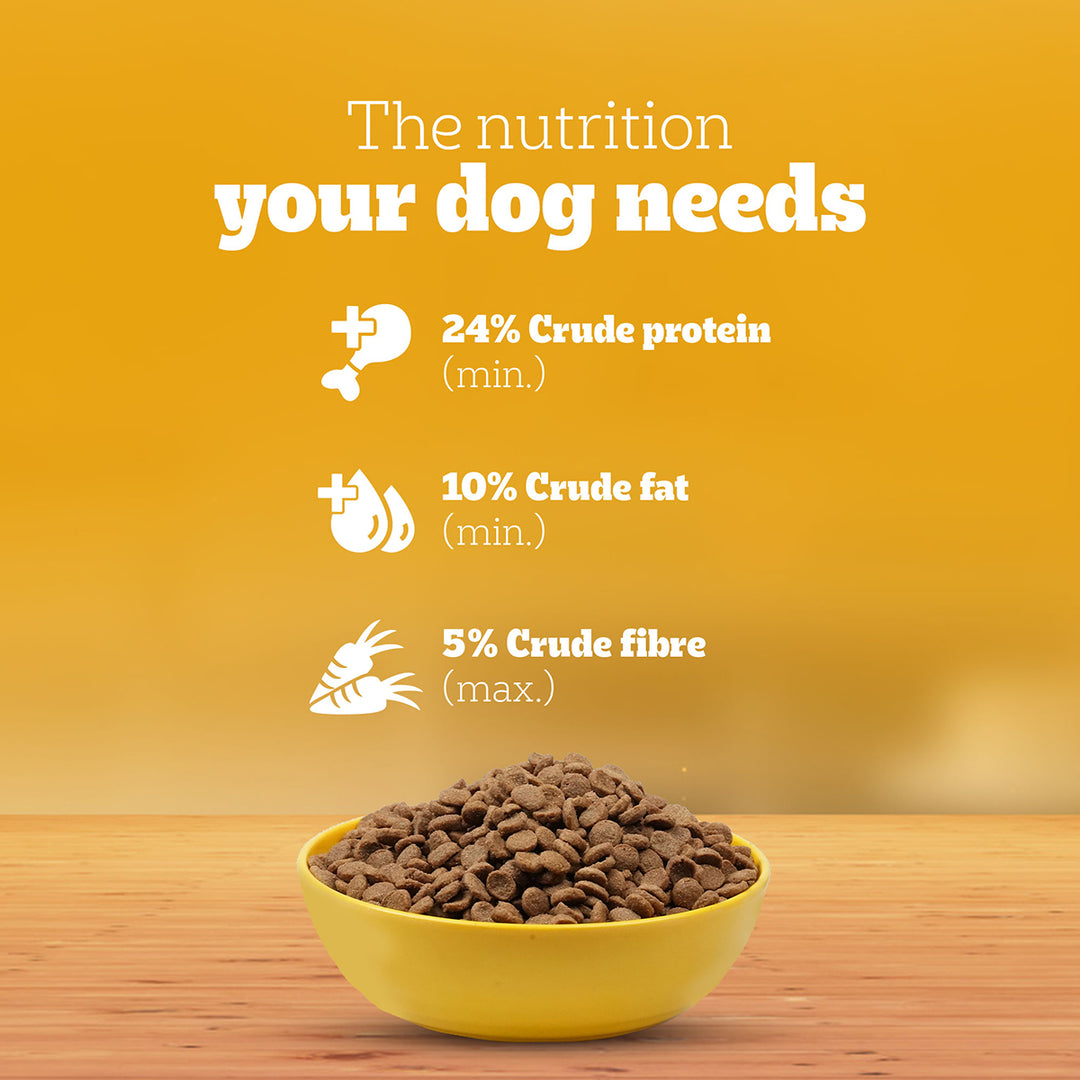 The nutrition
your dog needs

24% Crude protein
(min.)

10% Crude fat
(min.)

5% Crude fibre
(max.)